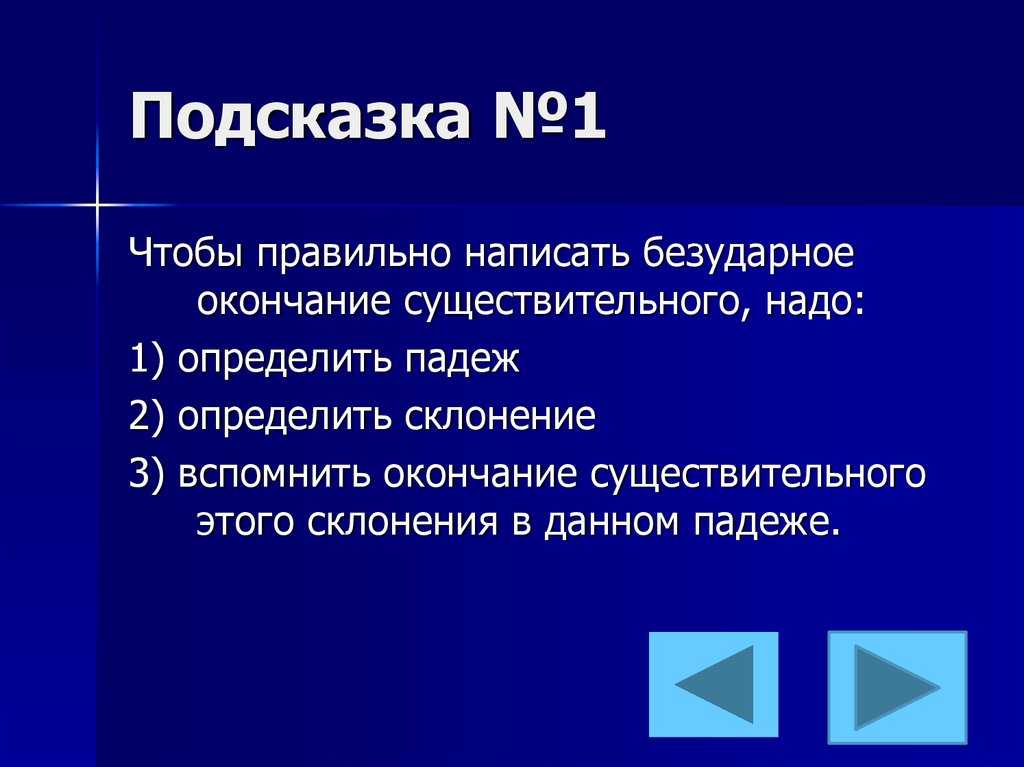 Подсказка №1

Чтобы правильно написать безударное окончание существительного, надо:

1) определить падеж

2) определить склонение

3) вспомнить окончание существительного этого склонения в данном падеже.